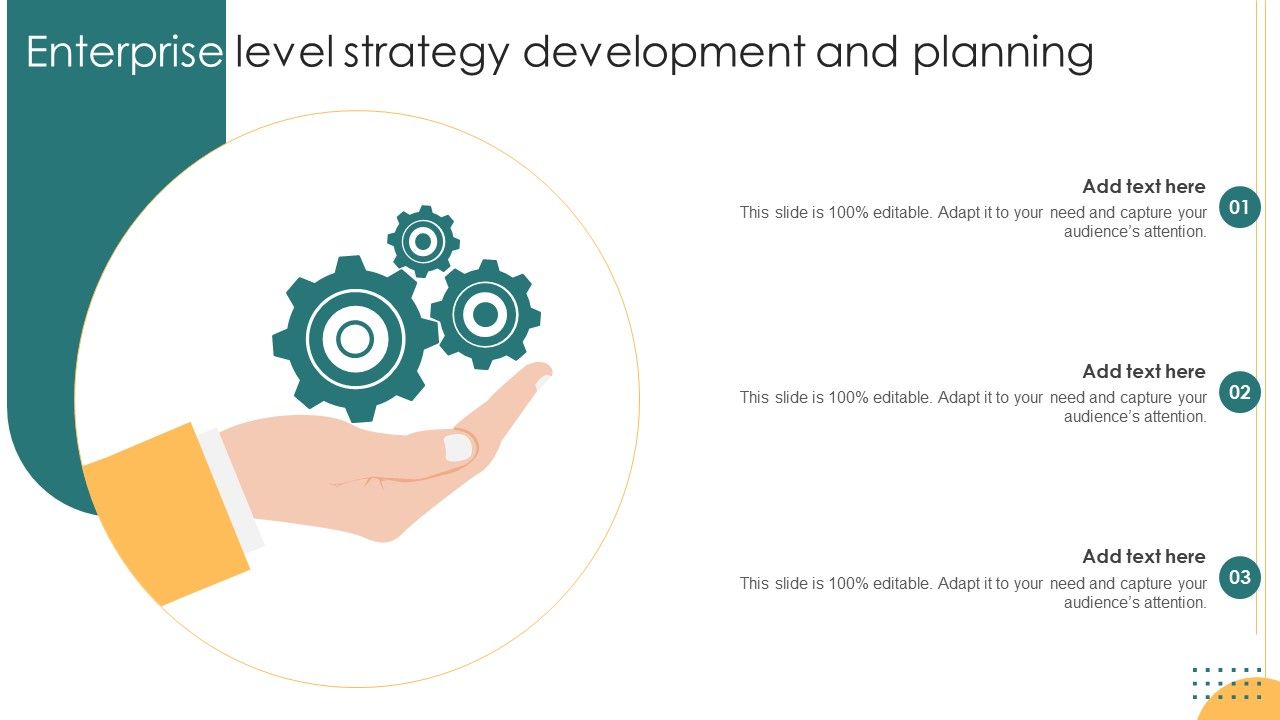 Enterprise level strategy development and planning

Add text here
This slide is 100% editable. Adapt it to your need and capture your audience's attention.

01

Add text here
This slide is 100% editable. Adapt it to your need and capture your audience's attention.

02

Add text here
This slide is 100% editable. Adapt it to your need and capture your audience's attention.

03